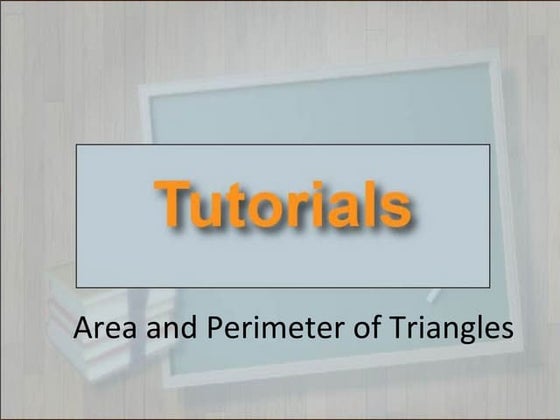 Tutorials

Area and Perimeter of Triangles